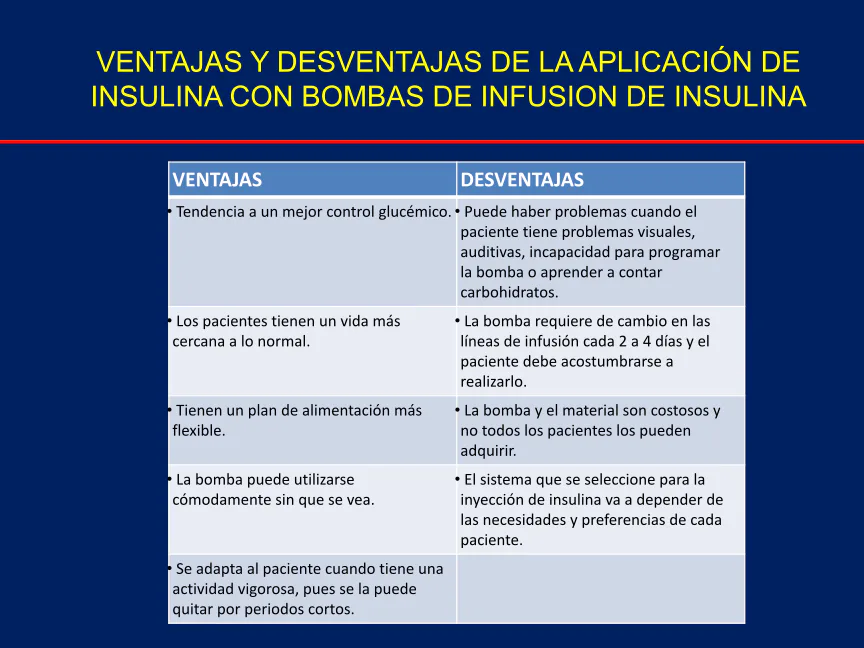 VENTAJAS Y DESVENTAJAS DE LA APLICACIÓN DE INSULINA CON BOMBAS DE INFUSION DE INSULINA

| VENTAJAS | DESVENTAJAS |
|---|---|
| • Tendencia a un mejor control glucémico. | • Puede haber problemas cuando el paciente tiene problemas visuales, auditivas, incapacidad para programar la bomba o aprender a contar carbohidratos. |
| • Los pacientes tienen un vida más cercana a lo normal. | • La bomba requiere de cambio en las líneas de infusión cada 2 a 4 días y el paciente debe acostumbrarse a realizarlo. |
| • Tienen un plan de alimentación más flexible. | • La bomba y el material son costosos y no todos los pacientes los pueden adquirir. |
| • La bomba puede utilizarse cómodamente sin que se vea. | • El sistema que se seleccione para la inyección de insulina va a depender de las necesidades y preferencias de cada paciente. |
| • Se adapta al paciente cuando tiene una actividad vigorosa, pues se la puede quitar por periodos cortos. | |